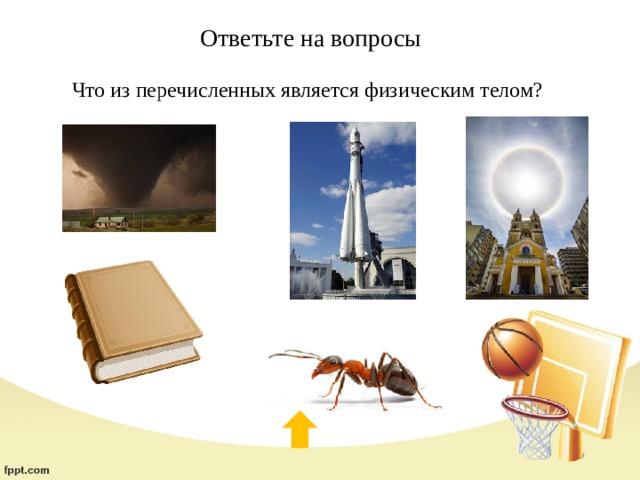 Ответьте на вопросы

Что из перечисленных является физическим телом?

fppt.com